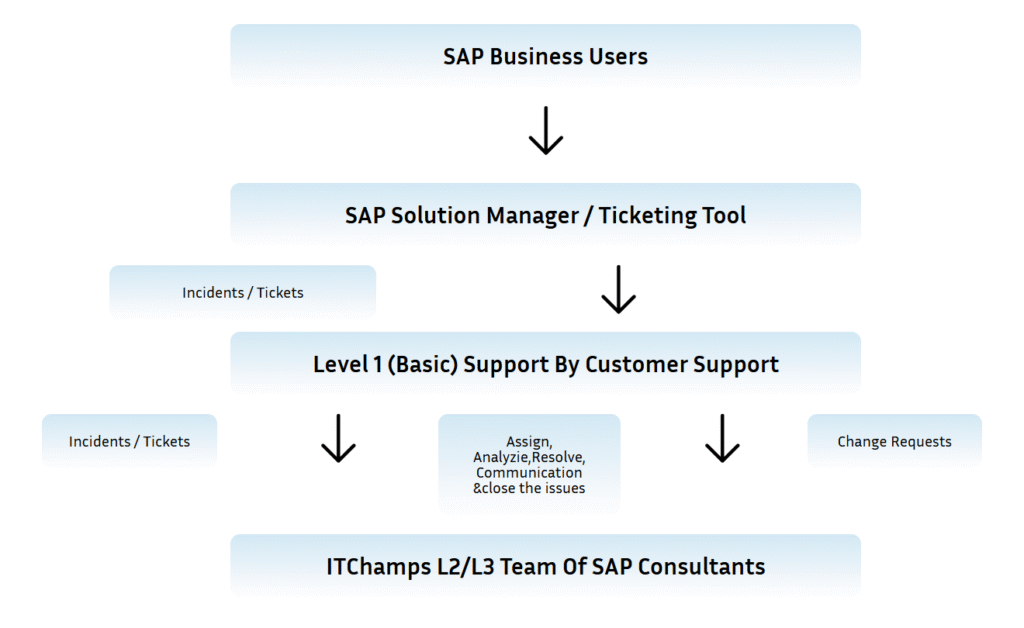 SAP Business Users

SAP Solution Manager / Ticketing Tool

Incidents / Tickets

Level 1 (Basic) Support By Customer Support

Incidents / Tickets

Assign, Analyzie,Resolve, Communication &close the issues

Change Requests

ITChamps L2/L3 Team Of SAP Consultants